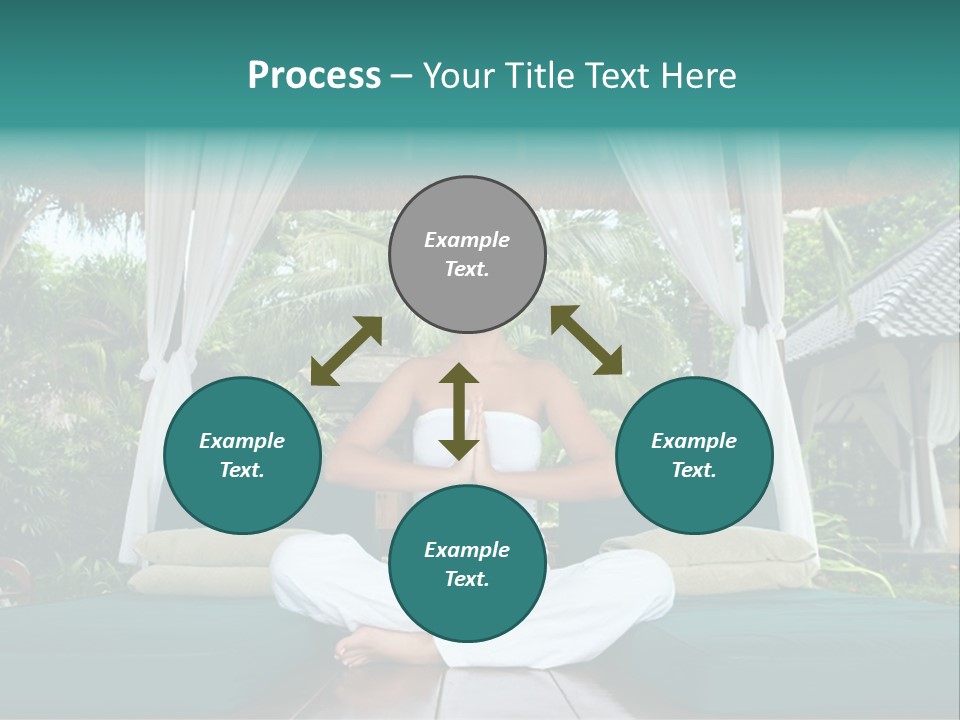 Process – Your Title Text Here

Example Text.

Example Text.

Example Text.

Example Text.